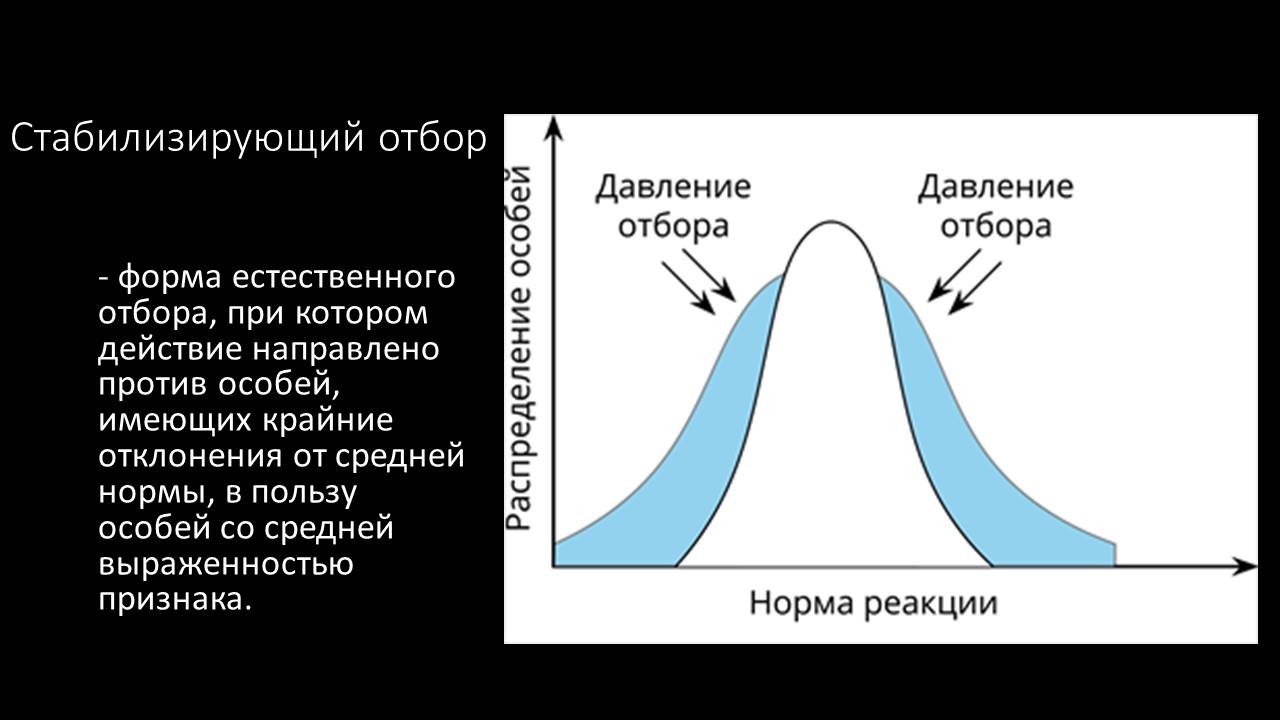 Стабилизирующий отбор

- форма естественного отбора, при котором действие направлено против особей, имеющих крайние отклонения от средней нормы, в пользу особей со средней выраженностью признака.

Распределение особей

Давление отбора

Давление отбора

Норма реакции